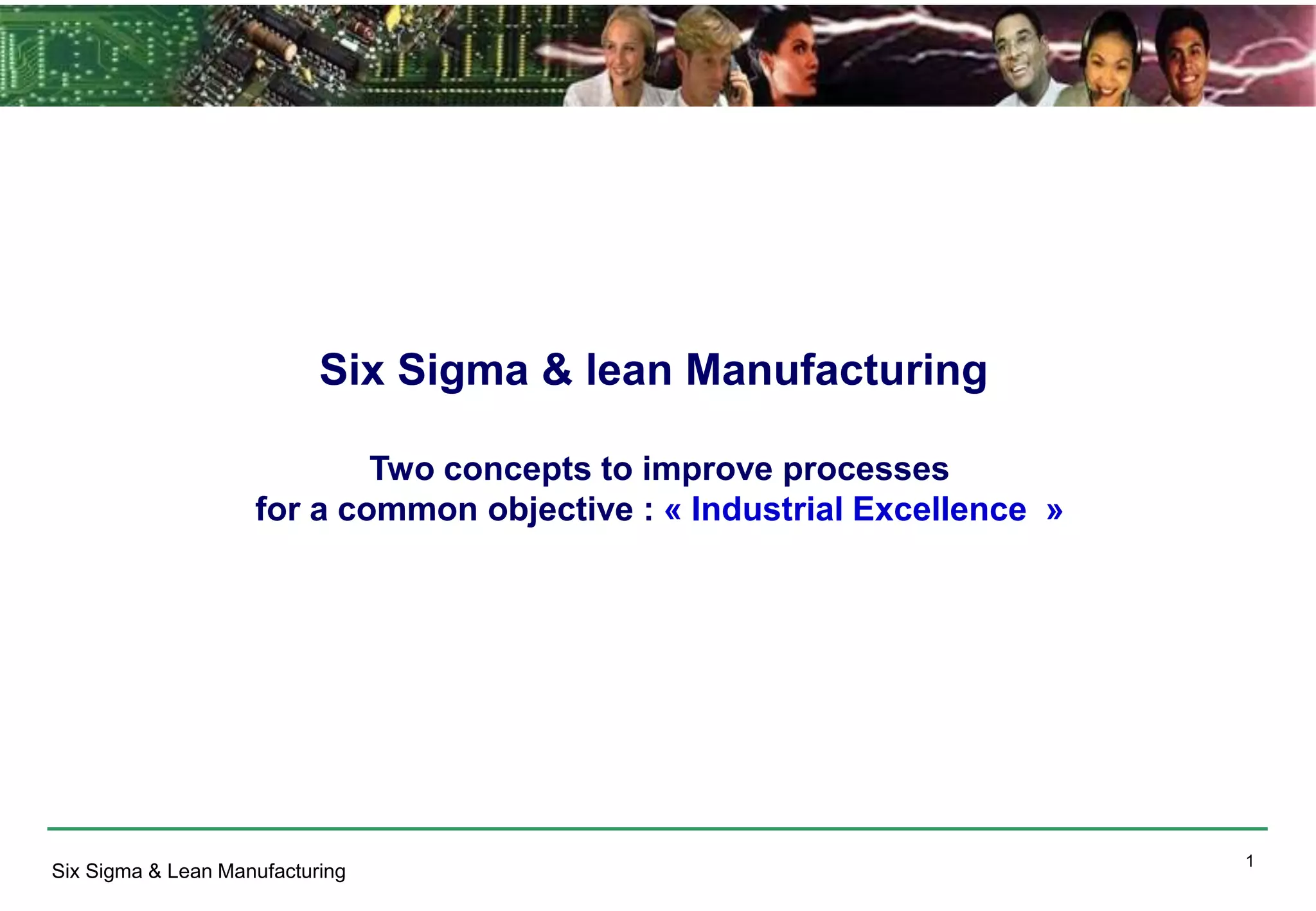 Six Sigma & lean Manufacturing

Two concepts to improve processes
for a common objective : « Industrial Excellence »

Six Sigma & Lean Manufacturing

1